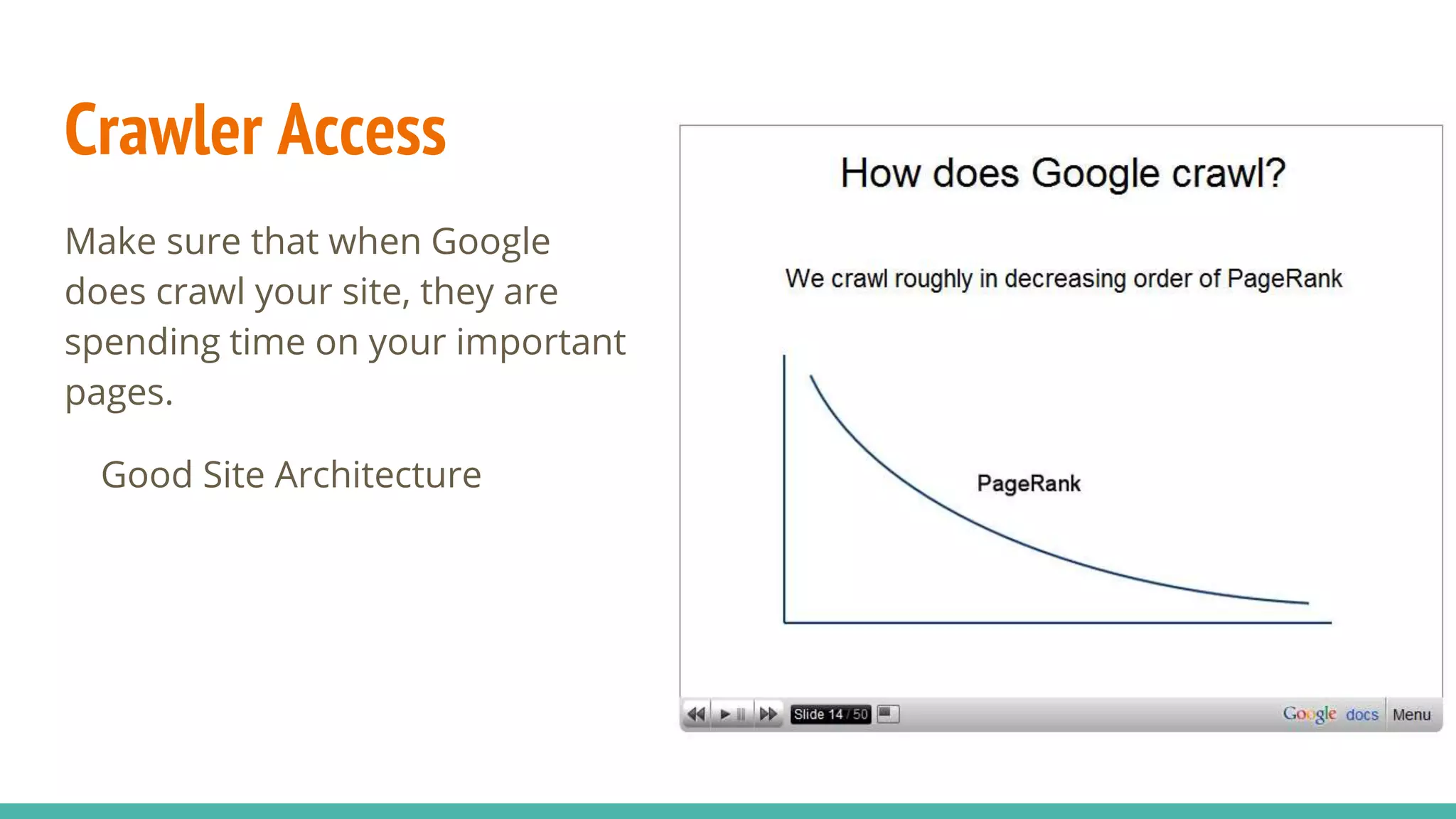 Crawler Access

Make sure that when Google does crawl your site, they are spending time on your important pages.

Good Site Architecture

How does Google crawl?

We crawl roughly in decreasing order of PageRank

PageRank

Slide 14 / 50

Google docs

Menu